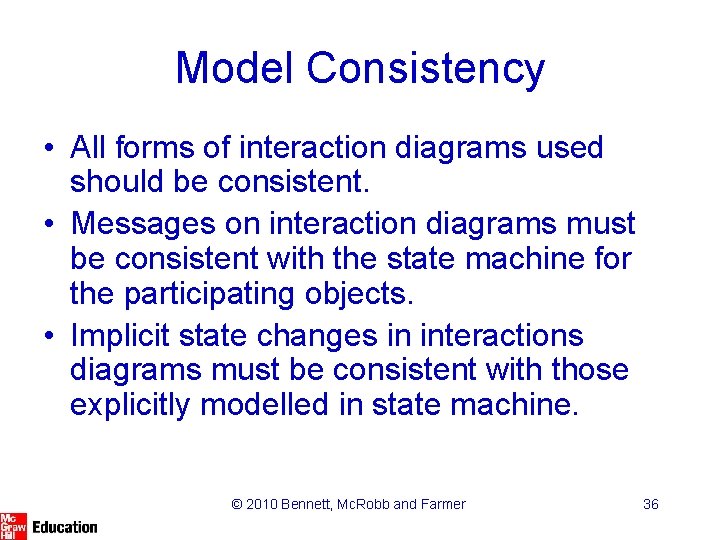 Model Consistency

• All forms of interaction diagrams used should be consistent.
• Messages on interaction diagrams must be consistent with the state machine for the participating objects.
• Implicit state changes in interactions diagrams must be consistent with those explicitly modelled in state machine.

© 2010 Bennett, McRobb and Farmer

36

Mc Graw Hill Education